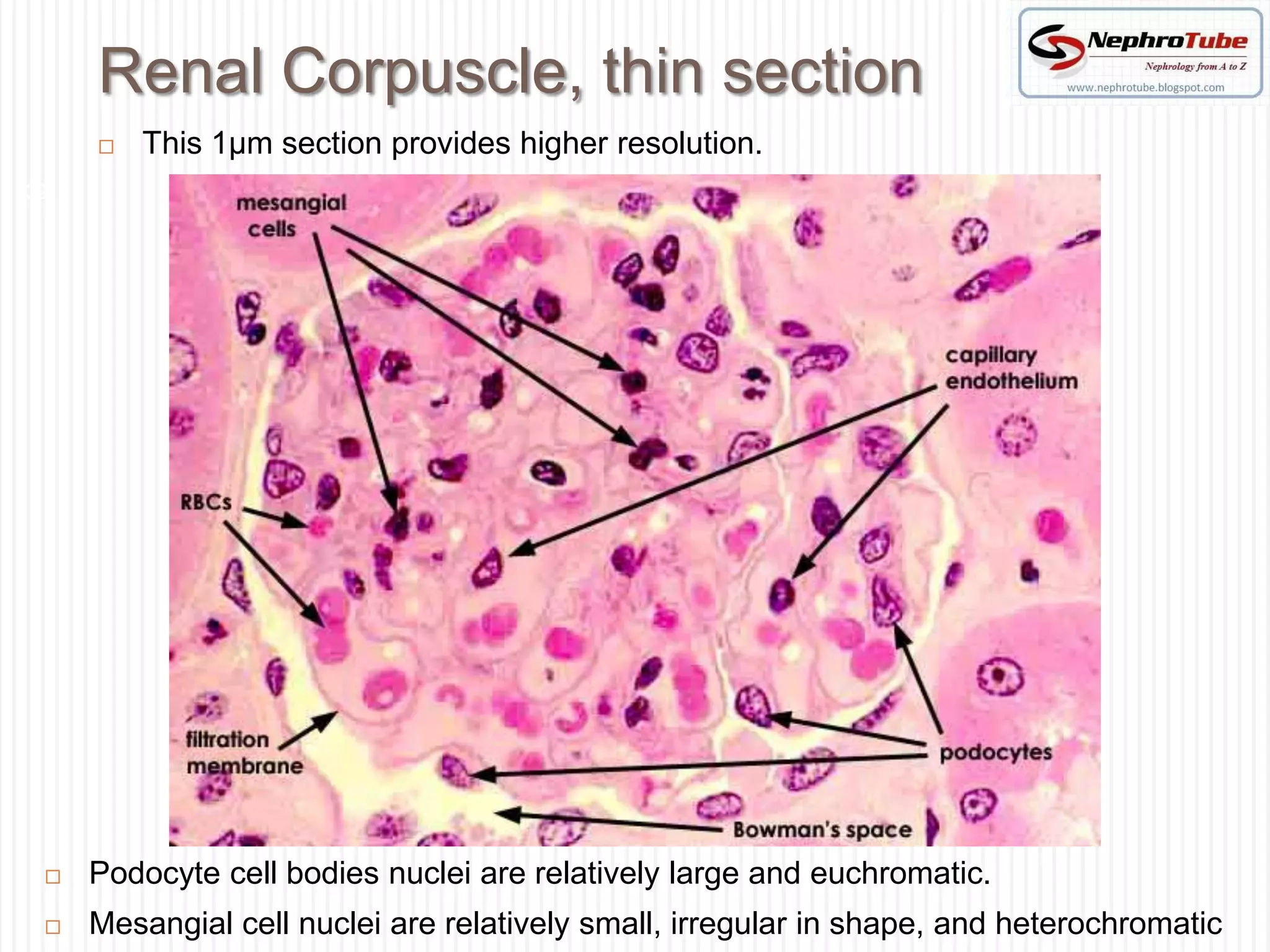 Renal Corpuscle, thin section

NephroTube
Nephrology from A to Z
www.nephrotube.blogspot.com

□ This 1µm section provides higher resolution.

mesangial cells

capillary endothelium

RBCs

filtration membrane

podocytes

Bowman's space

□ Podocyte cell bodies nuclei are relatively large and euchromatic.

□ Mesangial cell nuclei are relatively small, irregular in shape, and heterochromatic